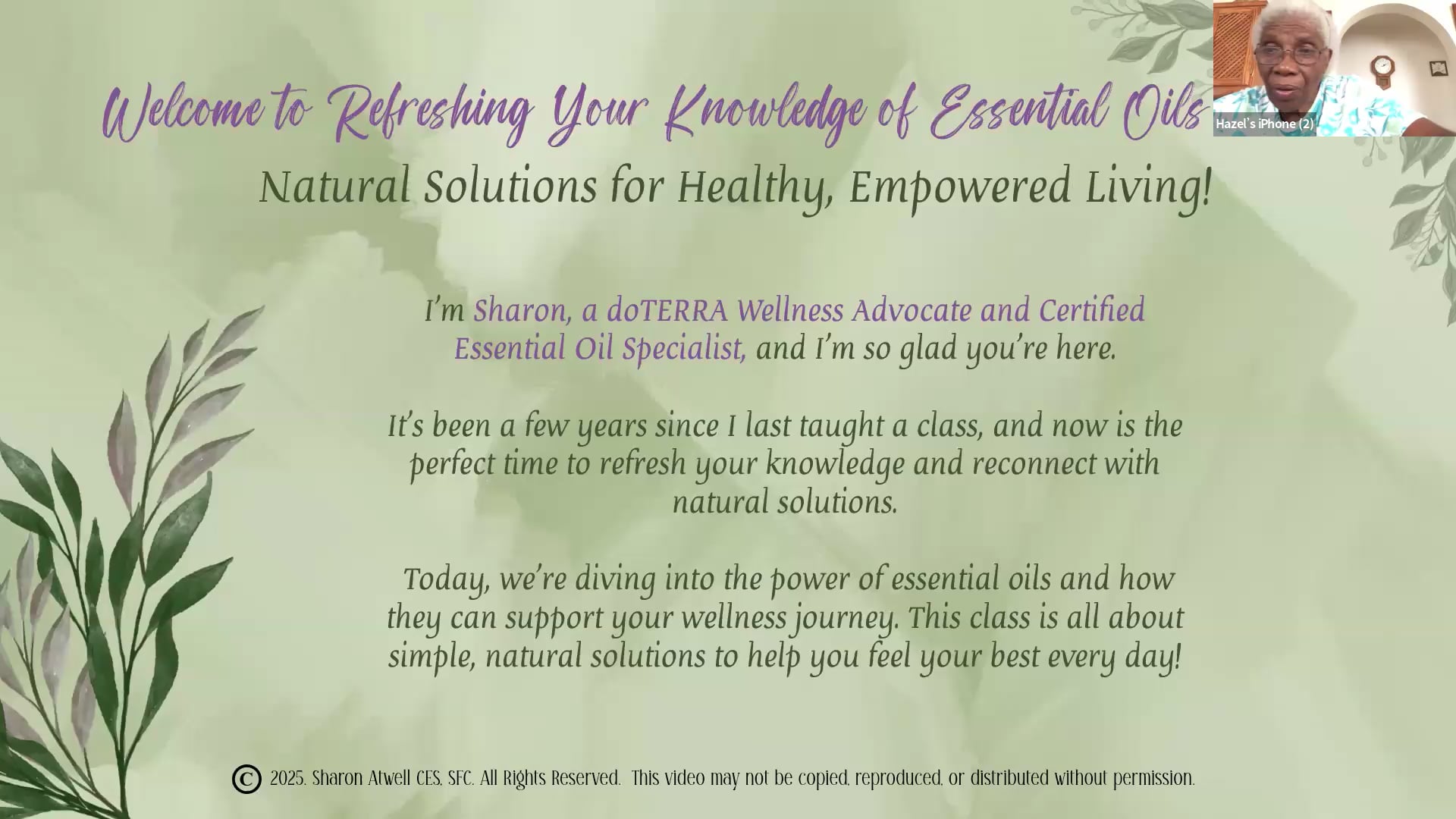 Welcome to Refreshing Your Knowledge of Essential Oils

Hazel's iPhone (2)

Natural Solutions for Healthy, Empowered Living!

I'm Sharon, a doTERRA Wellness Advocate and Certified Essential Oil Specialist, and I'm so glad you're here.

It's been a few years since I last taught a class, and now is the perfect time to refresh your knowledge and reconnect with natural solutions.

Today, we're diving into the power of essential oils and how they can support your wellness journey. This class is all about simple, natural solutions to help you feel your best every day!

© 2025. Sharon Atwell CES, SFC. All Rights Reserved. This video may not be copied, reproduced, or distributed without permission.